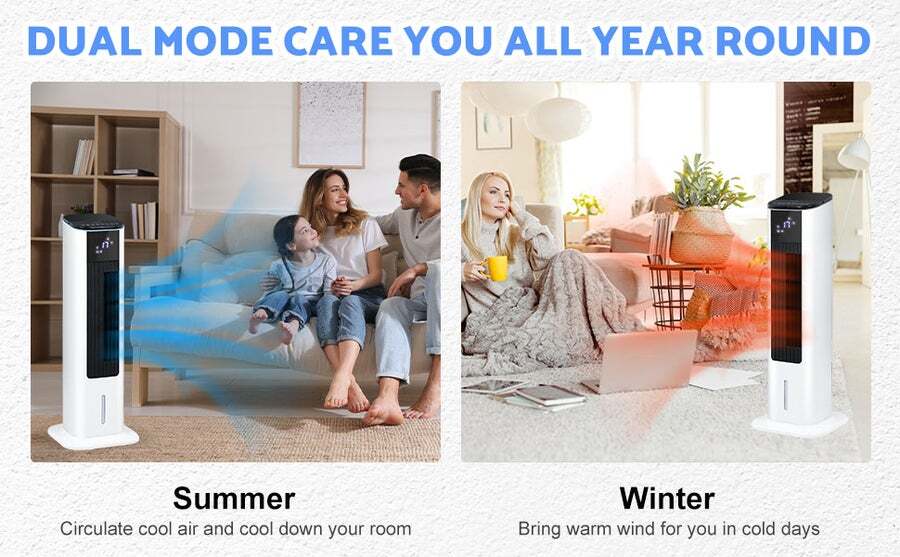 DUAL MODE CARE YOU ALL YEAR ROUND

Summer
Circulate cool air and cool down your room

Winter
Bring warm wind for you in cold days